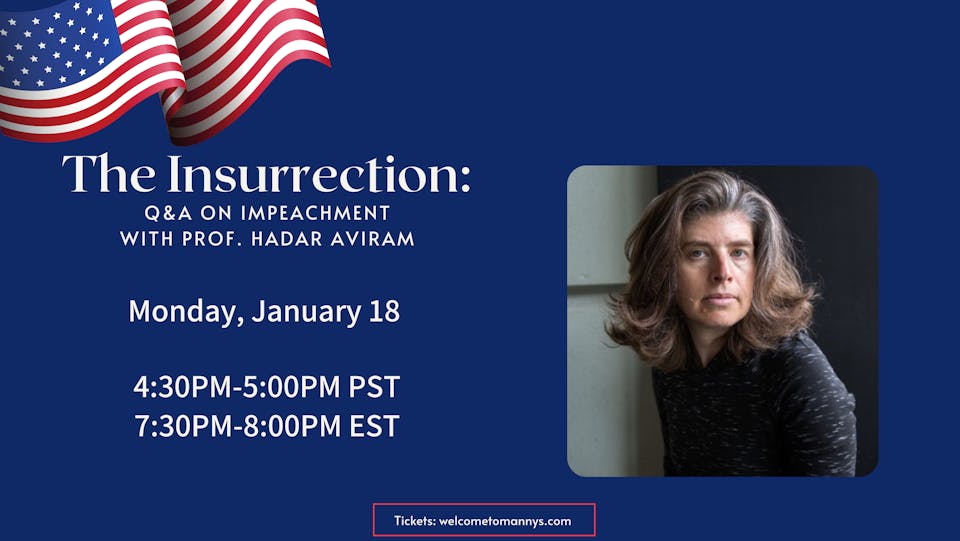 The Insurrection:
Q&A ON IMPEACHMENT
WITH PROF. HADAR AVIRAM

Monday, January 18

4:30PM-5:00PM PST
7:30PM-8:00PM EST

Tickets: welcometomannys.com